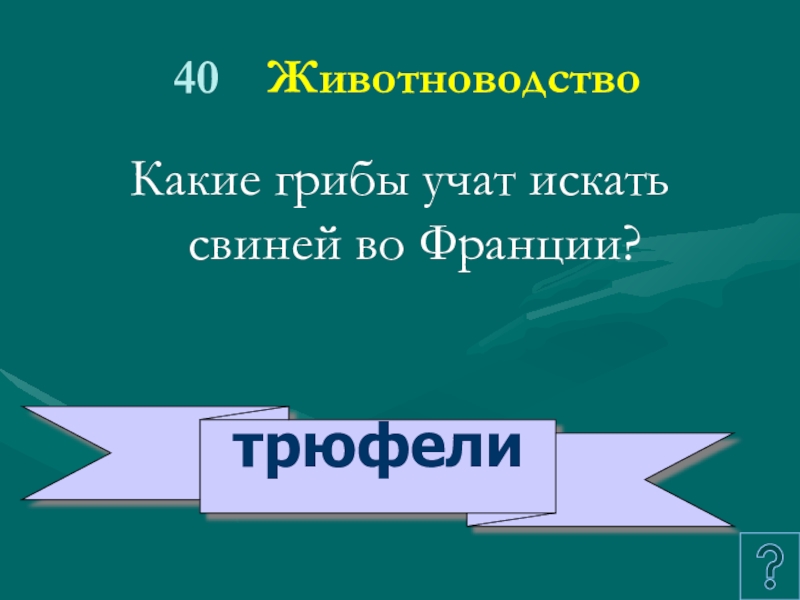 40 Животноводство

Какие грибы учат искать свиней во Франции?

трюфели

?